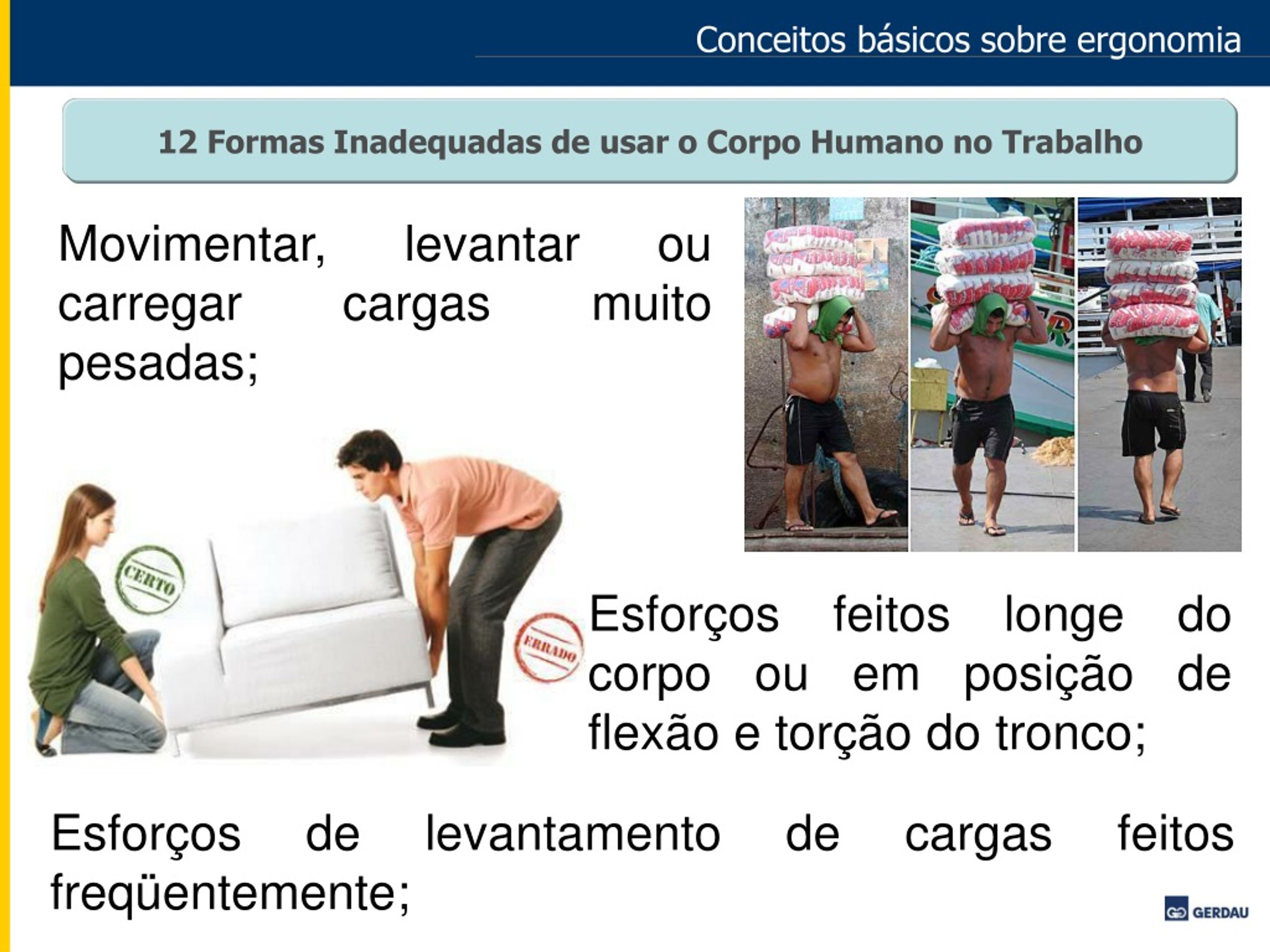 Conceitos básicos sobre ergonomia

12 Formas Inadequadas de usar o Corpo Humano no Trabalho

Movimentar, levantar ou carregar cargas muito pesadas;

CERTO

ERRADO

Esforços feitos longe do corpo ou em posição de flexão e torção do tronco;

Esforços de levantamento de cargas feitos freqüentemente;

GERDAU